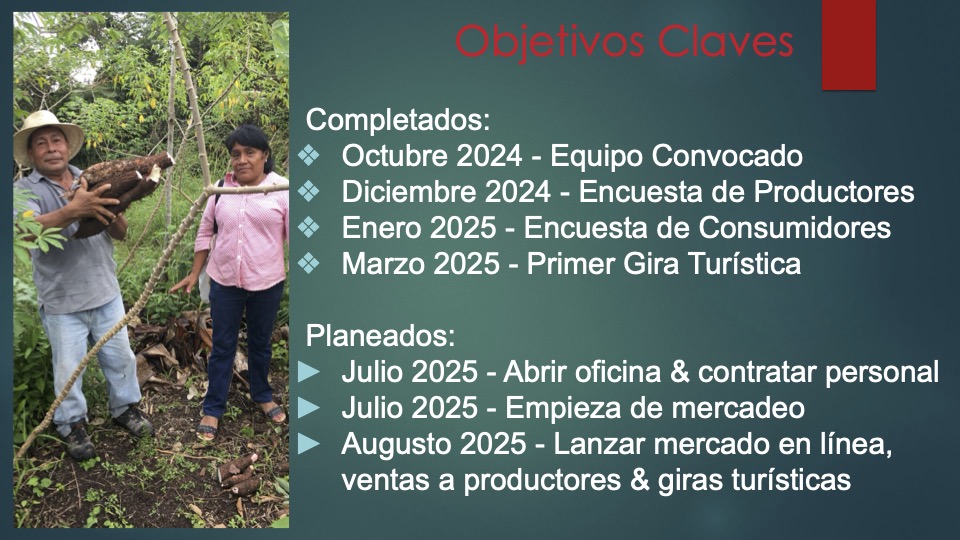 Objetivos Claves

Completados:
❖ Octubre 2024 - Equipo Convocado
❖ Diciembre 2024 - Encuesta de Productores
❖ Enero 2025 - Encuesta de Consumidores
❖ Marzo 2025 - Primer Gira Turística

Planeados:
► Julio 2025 - Abrir oficina & contratar personal
► Julio 2025 - Empieza de mercadeo
► Augusto 2025 - Lanzar mercado en línea, ventas a productores & giras turísticas